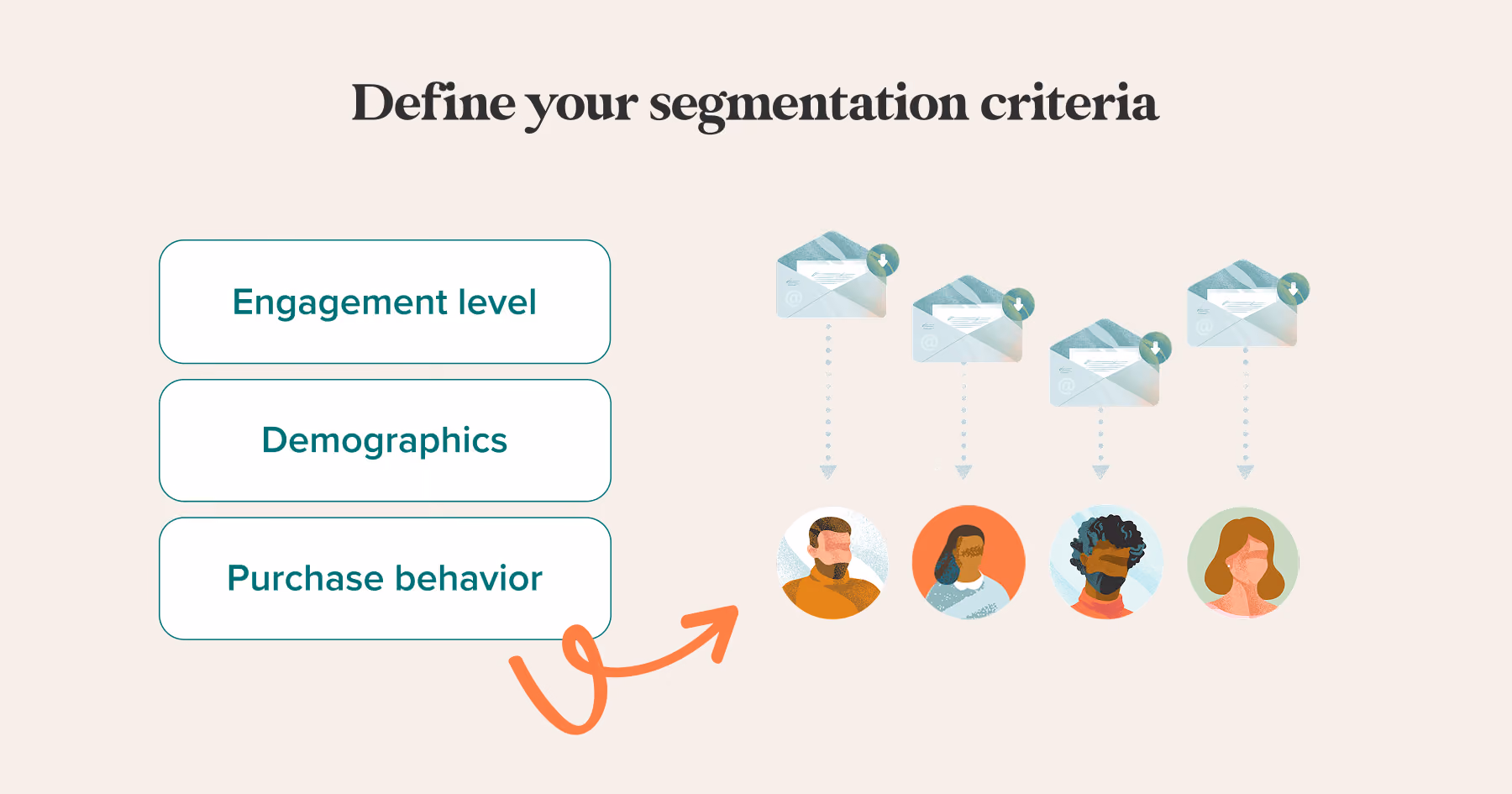 Define your segmentation criteria

Engagement level

Demographics

Purchase behavior